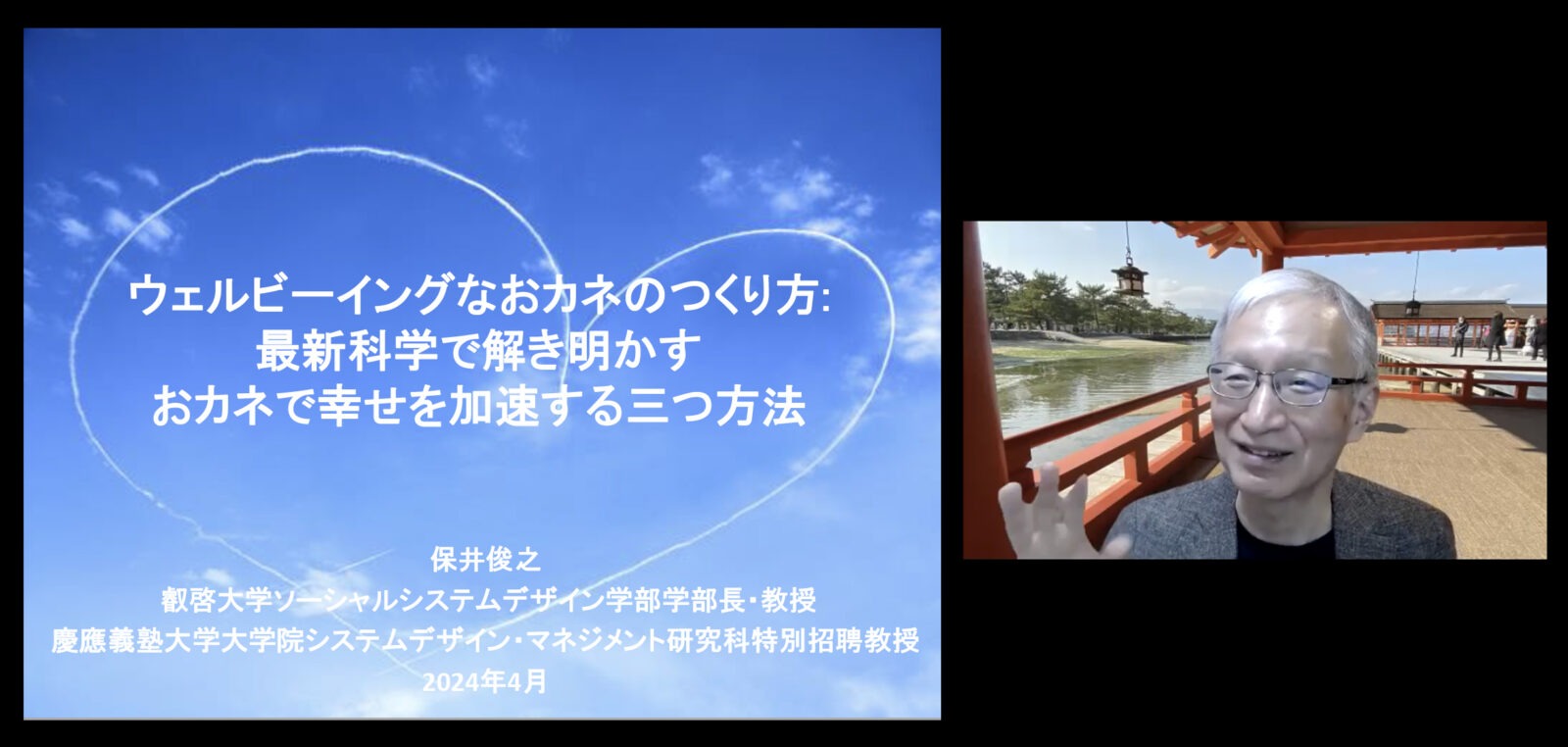 ウェルビーイングなおカネのつくり方:
最新科学で解き明かす
おカネで幸せを加速する三つ方法

保井俊之
叡啓大学ソーシャルシステムデザイン学部学部長・教授
慶應義塾大学大学院システムデザイン・マネジメント研究科特別招聘教授
2024年4月